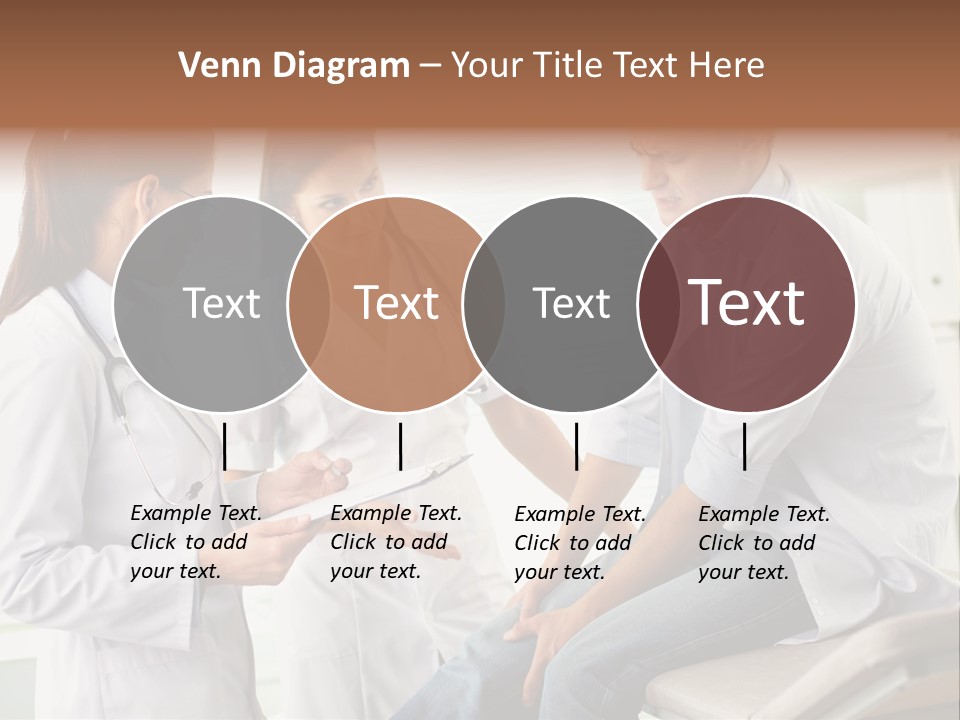 Venn Diagram – Your Title Text Here

Text

Text

Text

Text

Example Text. Click to add your text.

Example Text. Click to add your text.

Example Text. Click to add your text.

Example Text. Click to add your text.